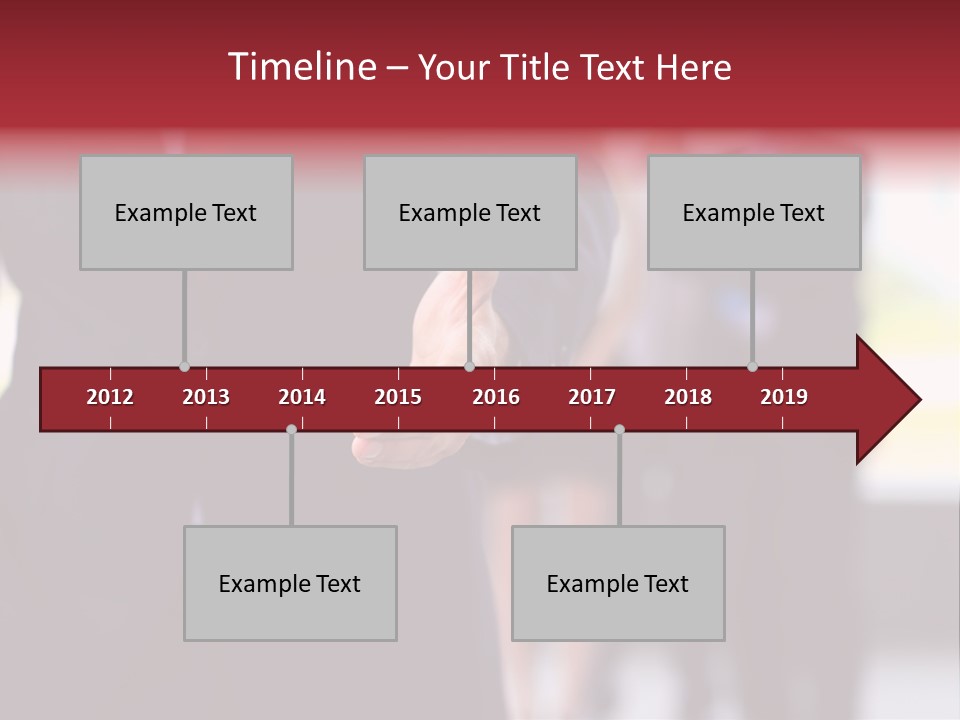 Timeline – Your Title Text Here

Example Text

Example Text

Example Text

2012 2013 2014 2015 2016 2017 2018 2019

Example Text

Example Text